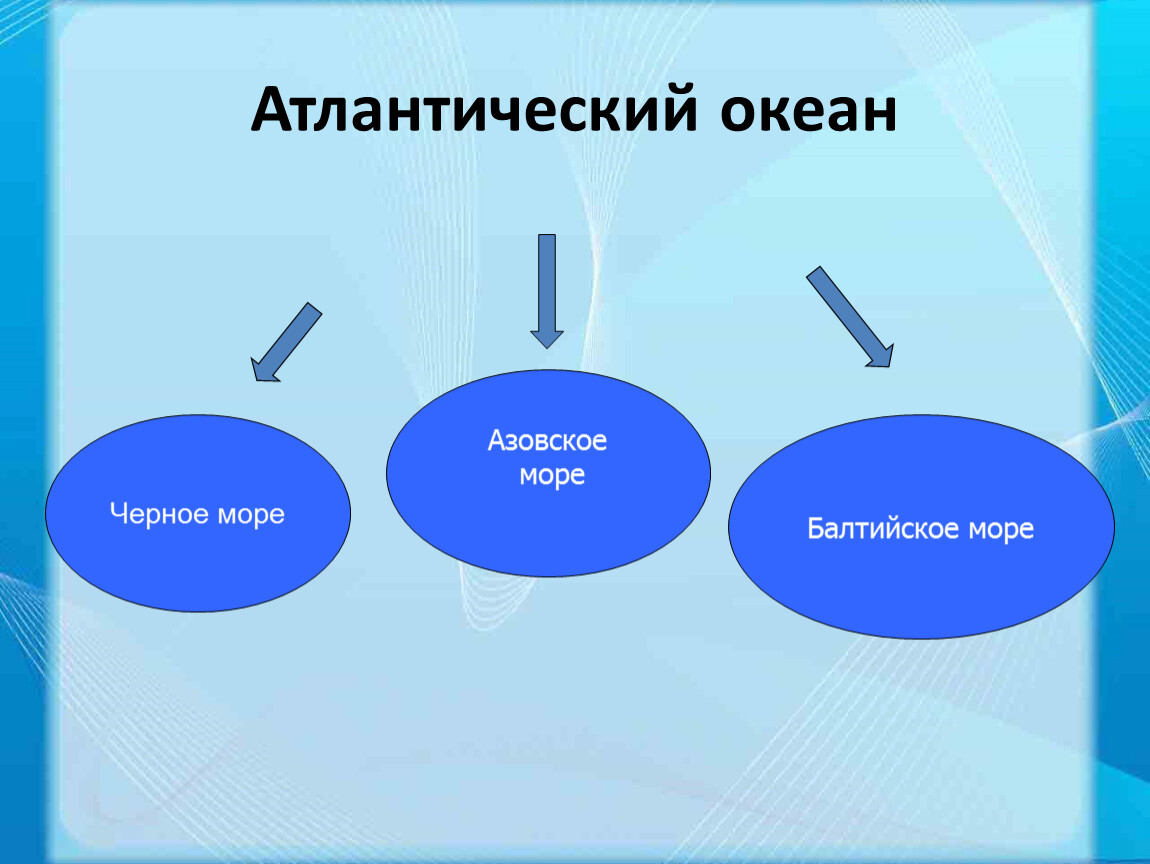 Атлантический океан

Черное море

Азовское море

Балтийское море